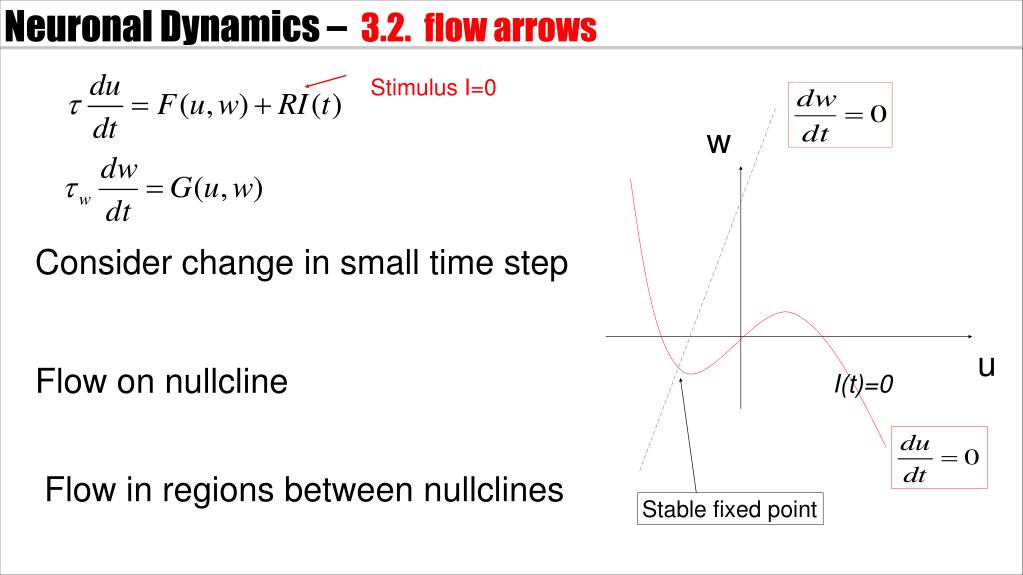 Neuronal Dynamics – 3.2. flow arrows

$\tau \frac{du}{dt} = F(u,w) + RI(t)$ Stimulus I=0

$\tau_w \frac{dw}{dt} = G(u,w)$

Consider change in small time step

Flow on nullcline

Flow in regions between nullclines

$\frac{dw}{dt} = 0$

w

u

I(t)=0

$\frac{du}{dt} = 0$

Stable fixed point